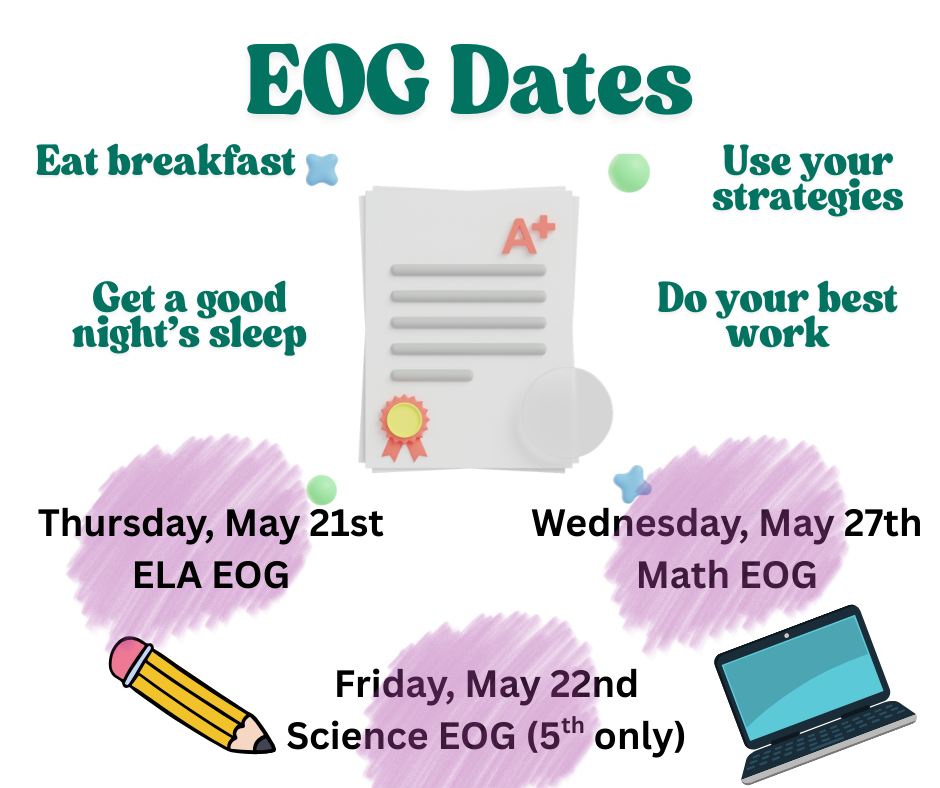 EOG Dates

Eat breakfast

Use your strategies

A+

Get a good night's sleep

Do your best work

Thursday, May 21st
ELA EOG

Wednesday, May 27th
Math EOG

Friday, May 22nd
Science EOG ($5^{th}$ only)